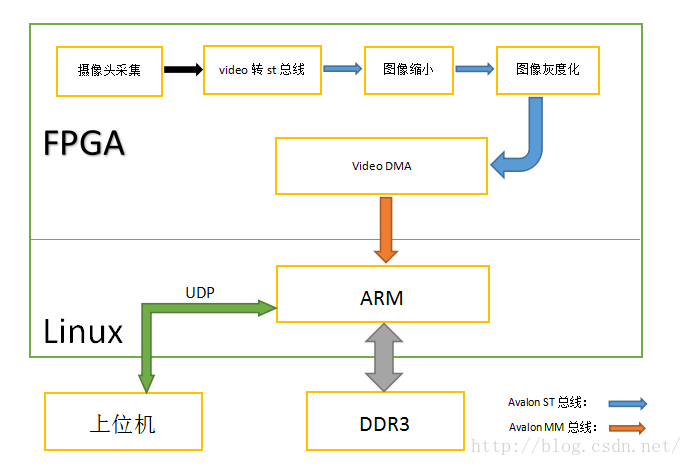 摄像头采集

video 转 st 总线

图像缩小

图像灰度化

FPGA

Video DMA

UDP

ARM

Linux

上位机

DDR3

Avalon ST 总线：

Avalon MM 总线：

http://blog.csdn.net/